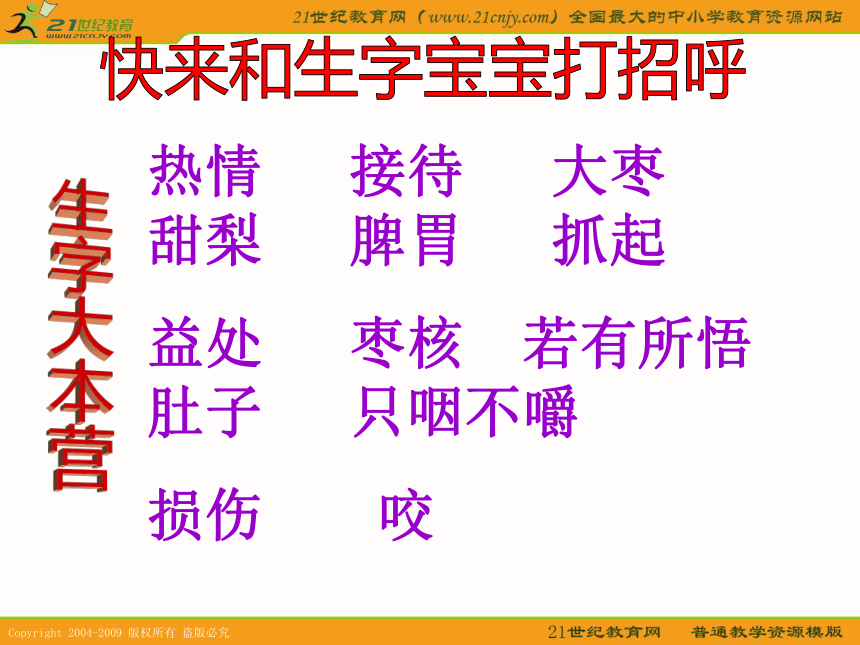 21世纪教育 www.21cnjy.com

21世纪教育网（www.21cnjy.com）全国最大的中小学教育资源网站

快来和生字宝宝打招呼

生字大本营

热情　接待　大枣
甜梨　脾胃　抓起

益处　枣核　若有所悟
肚子　只咽不嚼

损伤　咬

Copyright 2004-2009 版权所有 盗版必究

21世纪教育网　普通教学资源模版